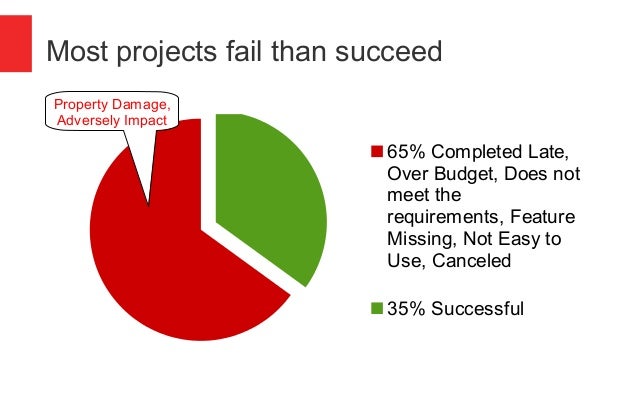 Most projects fail than succeed

Property Damage, Adversely Impact

65% Completed Late, Over Budget, Does not meet the requirements, Feature Missing, Not Easy to Use, Canceled

35% Successful